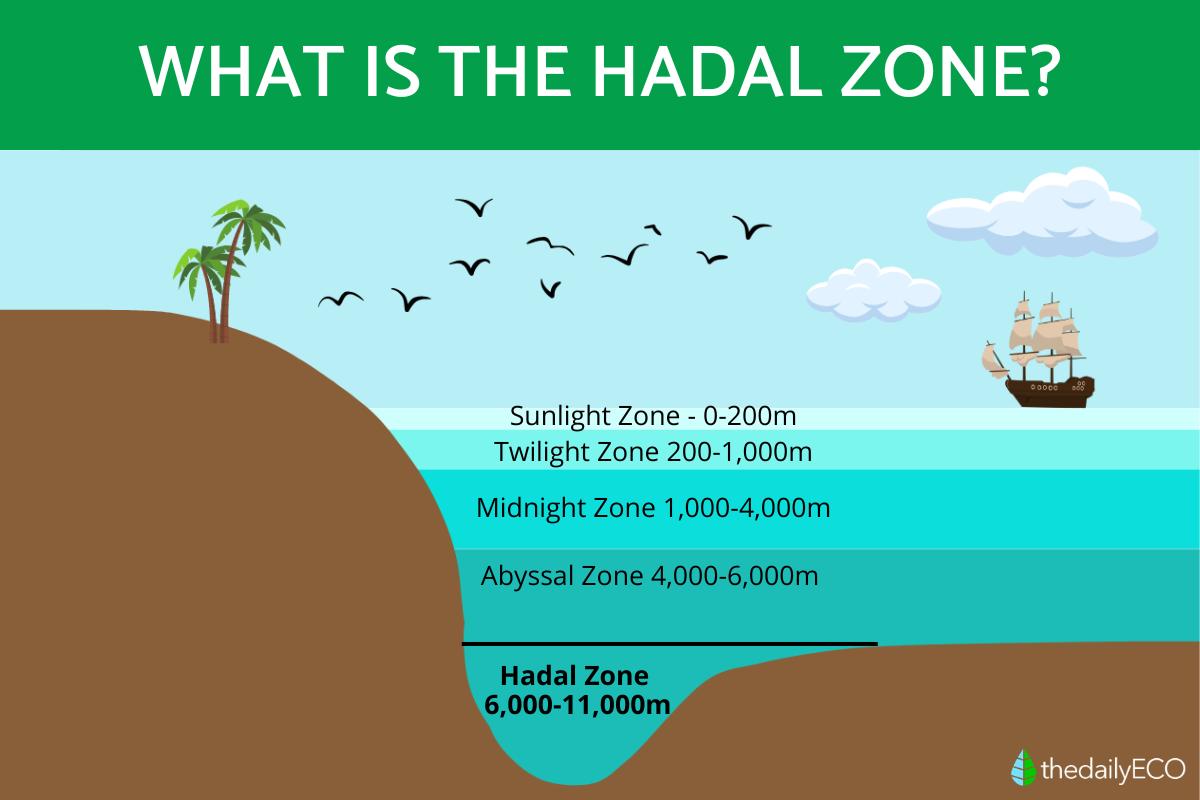 WHAT IS THE HADAL ZONE?

Sunlight Zone - 0-200m
Twilight Zone 200-1,000m
Midnight Zone 1,000-4,000m
Abyssal Zone 4,000-6,000m
Hadal Zone
6,000-11,000m

thedailyECO